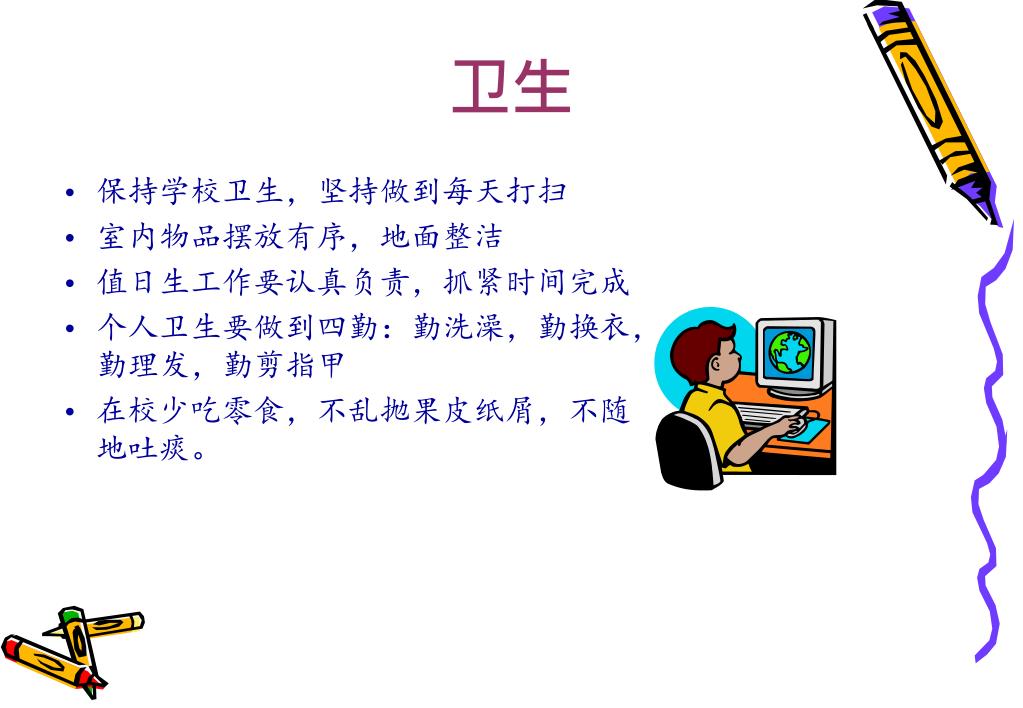 卫生

• 保持学校卫生，坚持做到每天打扫
• 室内物品摆放有序，地面整洁
• 值日生工作要认真负责，抓紧时间完成
• 个人卫生要做到四勤：勤洗澡，勤换衣，勤理发，勤剪指甲
• 在校少吃零食，不乱抛果皮纸屑，不随地吐痰。